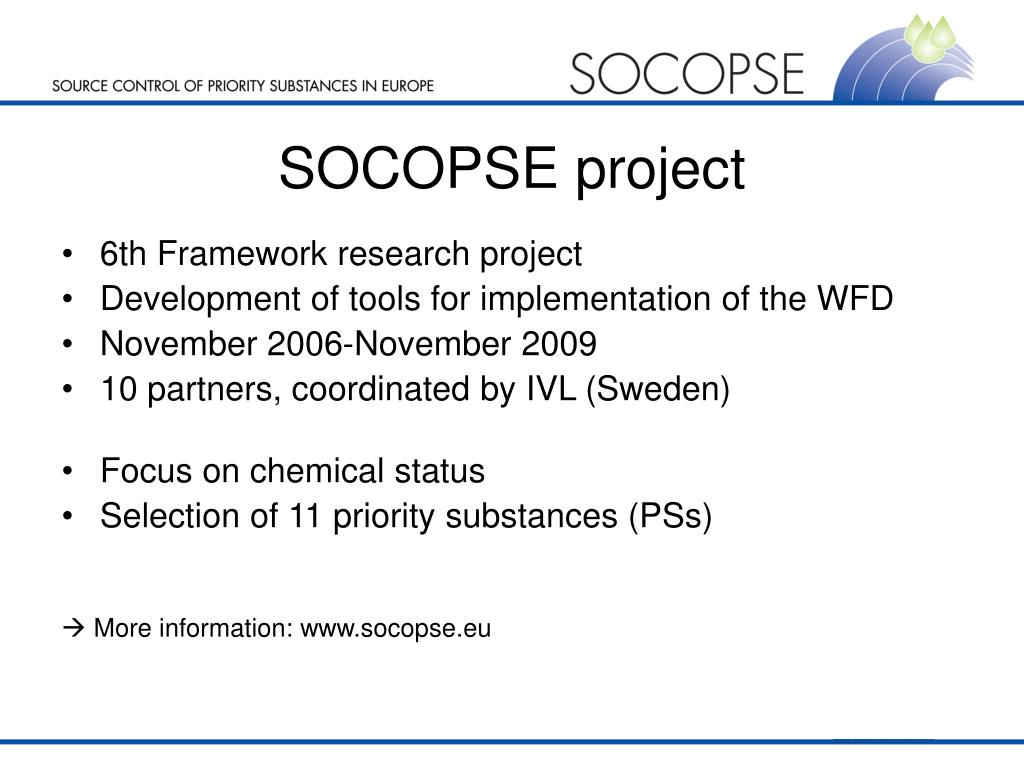 SOURCE CONTROL OF PRIORITY SUBSTANCES IN EUROPE

SOCOPSE

SOCOPSE project

• 6th Framework research project
• Development of tools for implementation of the WFD
• November 2006-November 2009
• 10 partners, coordinated by IVL (Sweden)

• Focus on chemical status
• Selection of 11 priority substances (PSs)

→ More information: www.socopse.eu